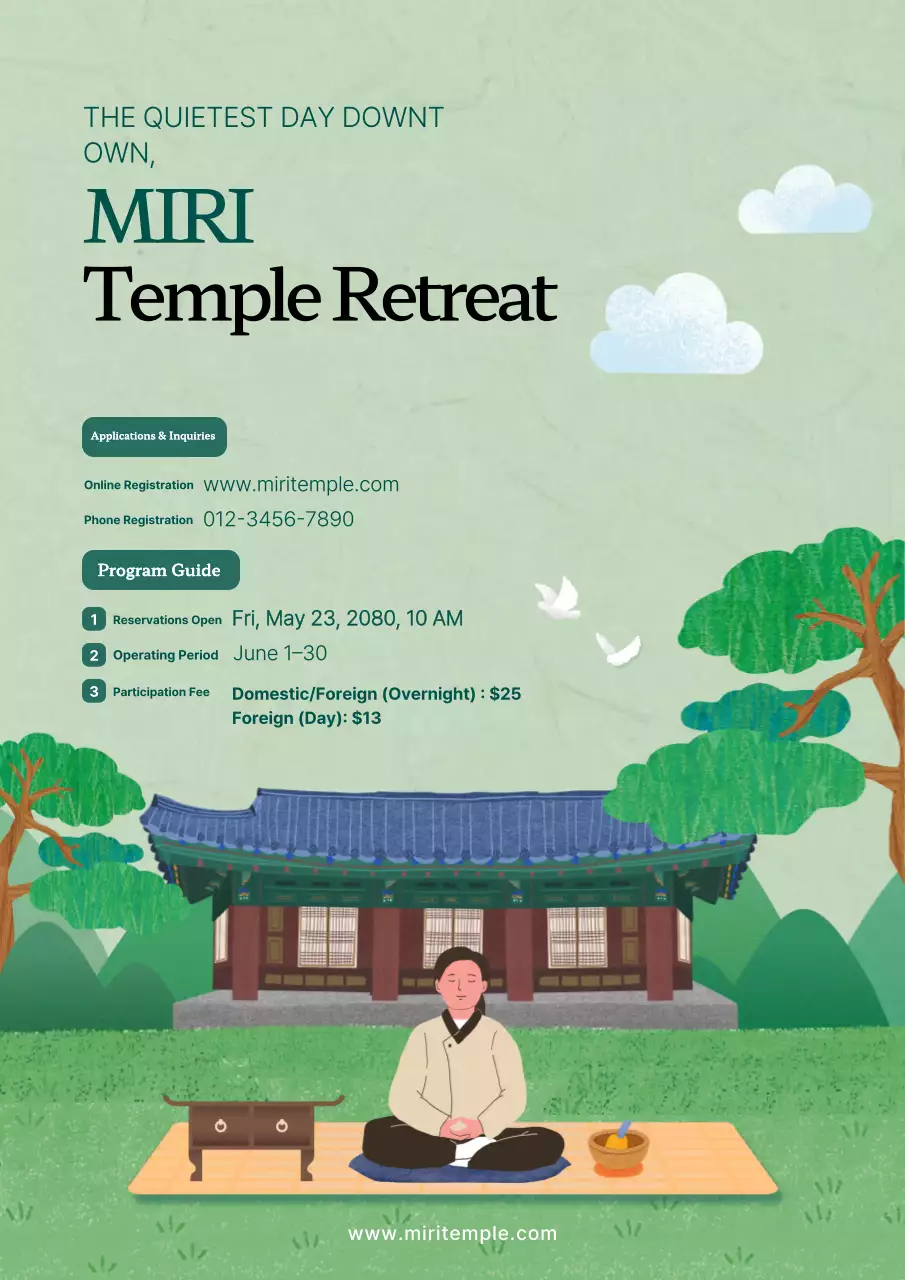 THE QUIETEST DAY DOWNT OWN,

MIRI
Temple Retreat

Applications & Inquiries

Online Registration www.miritemple.com

Phone Registration 012-3456-7890

Program Guide

1 Reservations Open Fri, May 23, 2080, 10 AM

2 Operating Period June 1–30

3 Participation Fee Domestic/Foreign (Overnight) : $25
Foreign (Day): $13

www.miritemple.com